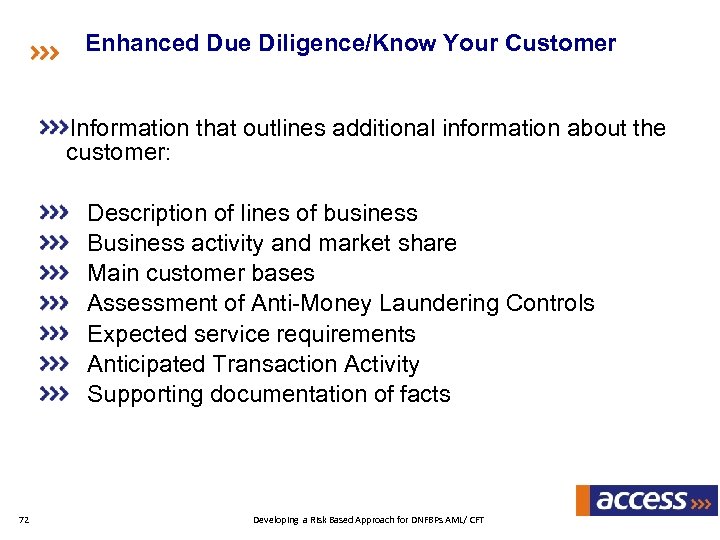 Enhanced Due Diligence/Know Your Customer

Information that outlines additional information about the customer:

Description of lines of business
Business activity and market share
Main customer bases
Assessment of Anti-Money Laundering Controls
Expected service requirements
Anticipated Transaction Activity
Supporting documentation of facts

access

72

Developing a Risk Based Approach for DNFBPs AML/ CFT